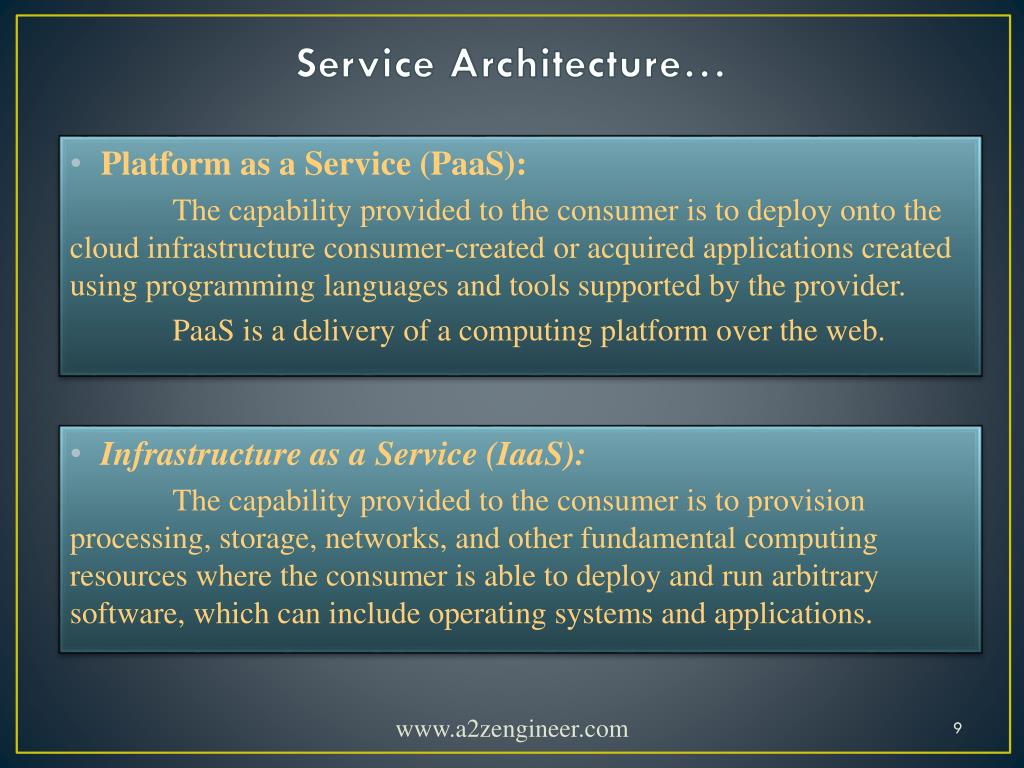 Service Architecture…

• Platform as a Service (PaaS):

The capability provided to the consumer is to deploy onto the cloud infrastructure consumer-created or acquired applications created using programming languages and tools supported by the provider.

PaaS is a delivery of a computing platform over the web.

• Infrastructure as a Service (IaaS):

The capability provided to the consumer is to provision processing, storage, networks, and other fundamental computing resources where the consumer is able to deploy and run arbitrary software, which can include operating systems and applications.

www.a2zengineer.com

9